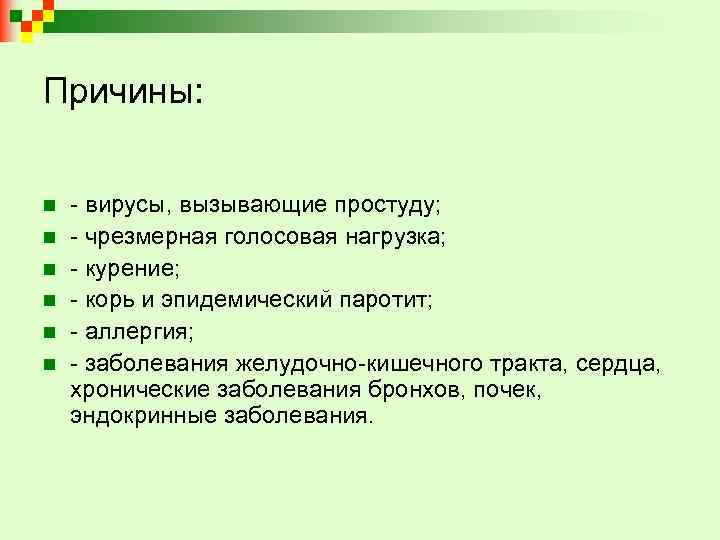 Причины:

- вирусы, вызывающие простуду;
- чрезмерная голосовая нагрузка;
- курение;
- корь и эпидемический паротит;
- аллергия;
- заболевания желудочно-кишечного тракта, сердца, хронические заболевания бронхов, почек, эндокринные заболевания.